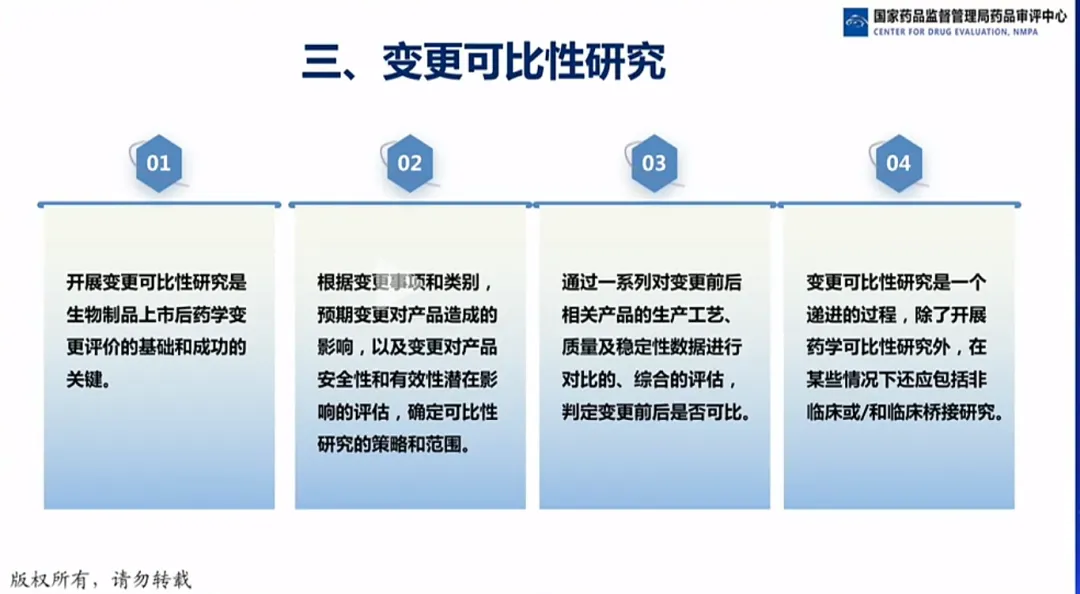 国家药品监督管理局药品审评中心
CENTER FOR DRUG EVALUATION, NMPA

三、变更可比性研究

01

开展变更可比性研究是生物制品上市后药学变更评价的基础和成功的关键。

02

根据变更事项和类别，预期变更对产品造成的影响，以及变更对产品安全性和有效性潜在影响的评估，确定可比性研究的策略和范围。

03

通过一系列对变更前后相关产品的生产工艺、质量及稳定性数据进行对比的、综合的评估，判定变更前后是否可比。

04

变更可比性研究是一个递进的过程，除了开展药学可比性研究外，在某些情况下还应包括非临床或/和临床桥接研究。

版权所有，请勿转载